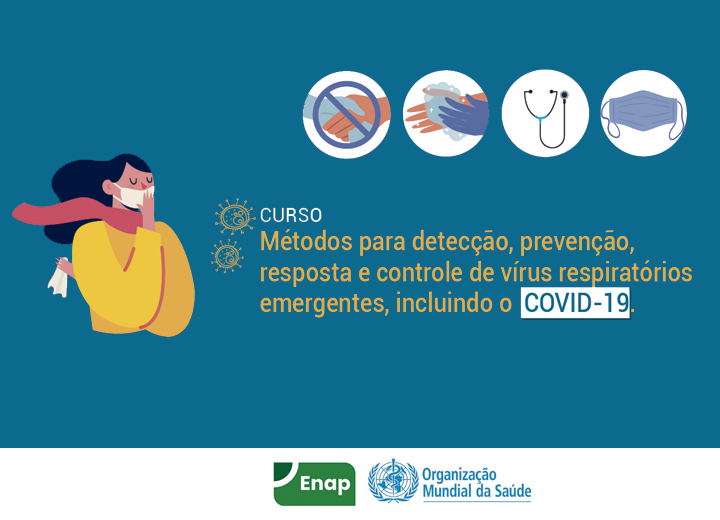 CURSO
Métodos para detecção, prevenção, resposta e controle de vírus respiratórios emergentes, incluindo o COVID-19.

Enap

Organização Mundial da Saúde